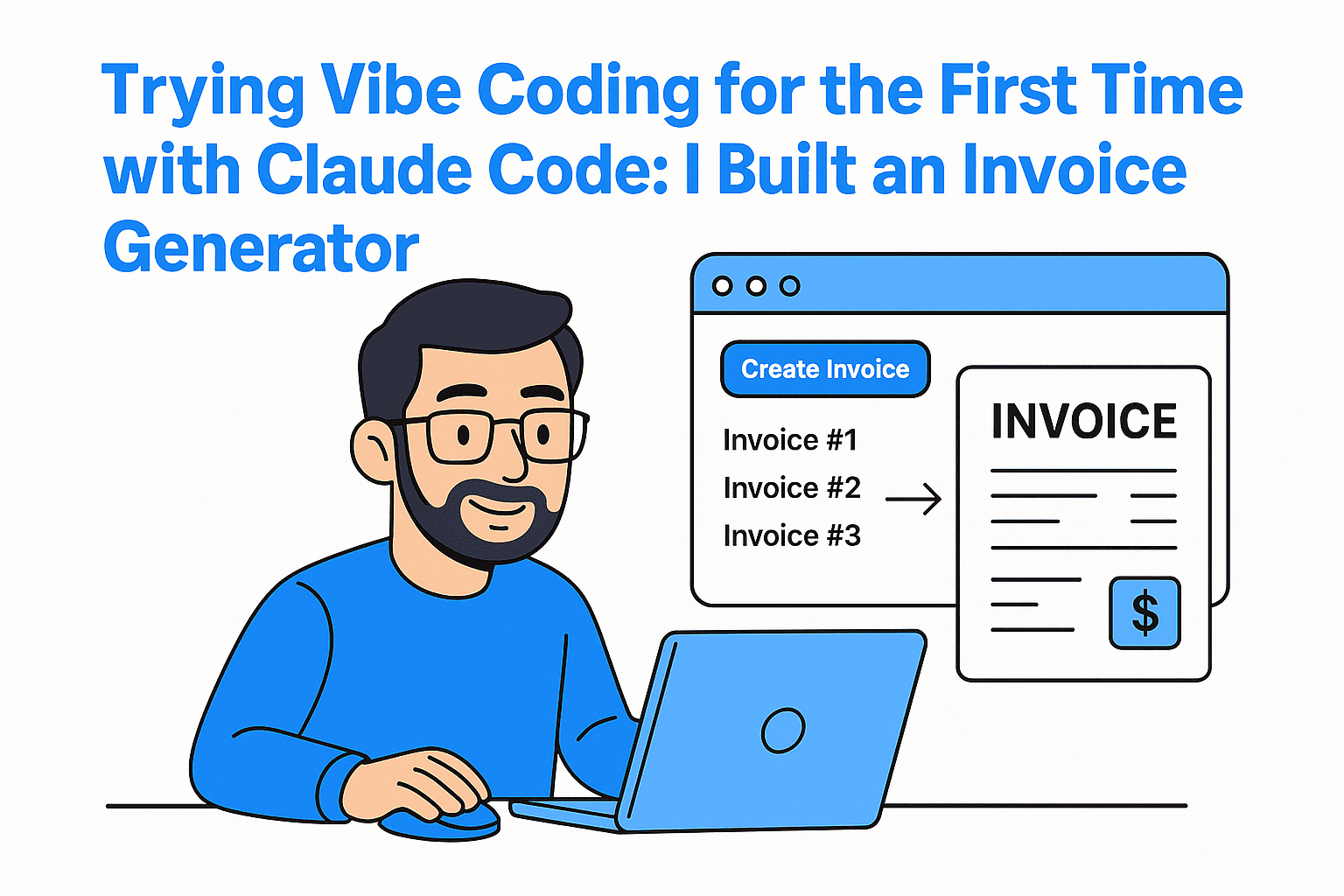 Trying Vibe Coding for the First Time with Claude Code: I Built an Invoice Generator

Create Invoice

Invoice #1
Invoice #2
Invoice #3

INVOICE

$